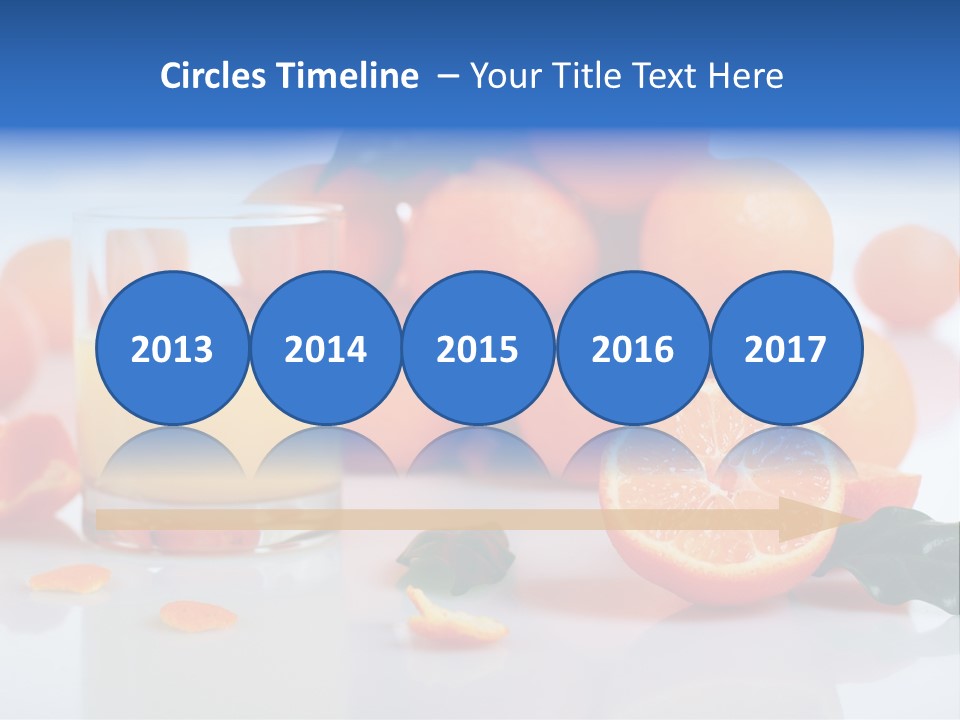 Circles Timeline – Your Title Text Here

2013

2014

2015

2016

2017